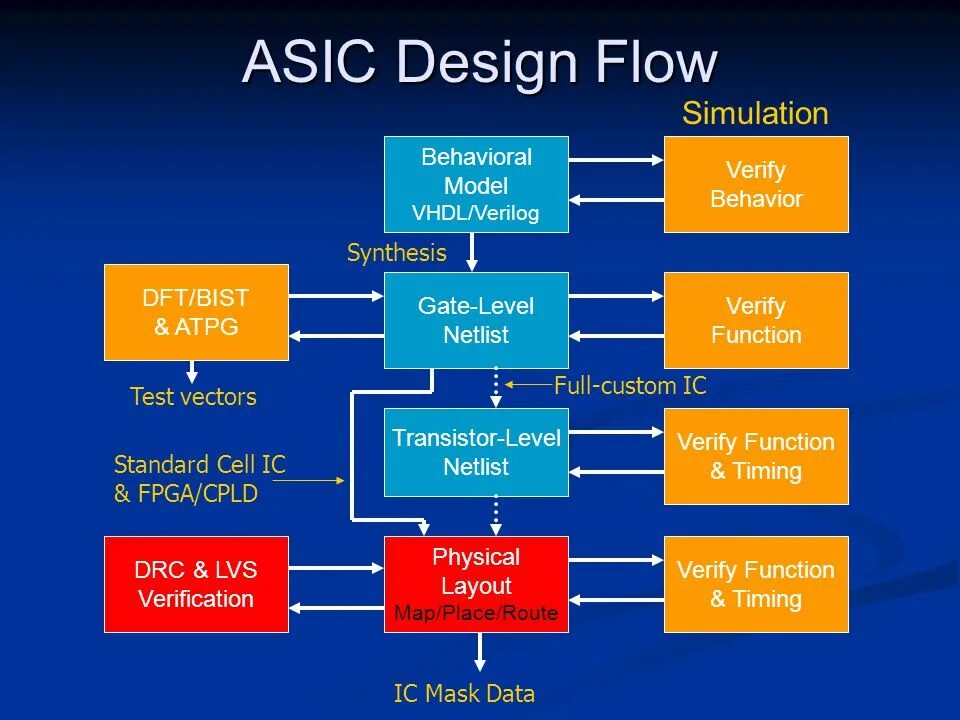 ASIC Design Flow

Simulation

Behavioral Model VHDL/Verilog

Verify Behavior

Synthesis

DFT/BIST & ATPG

Gate-Level Netlist

Verify Function

Test vectors

Full-custom IC

Standard Cell IC & FPGA/CPLD

Transistor-Level Netlist

Verify Function & Timing

DRC & LVS Verification

Physical Layout Map/Place/Route

Verify Function & Timing

IC Mask Data